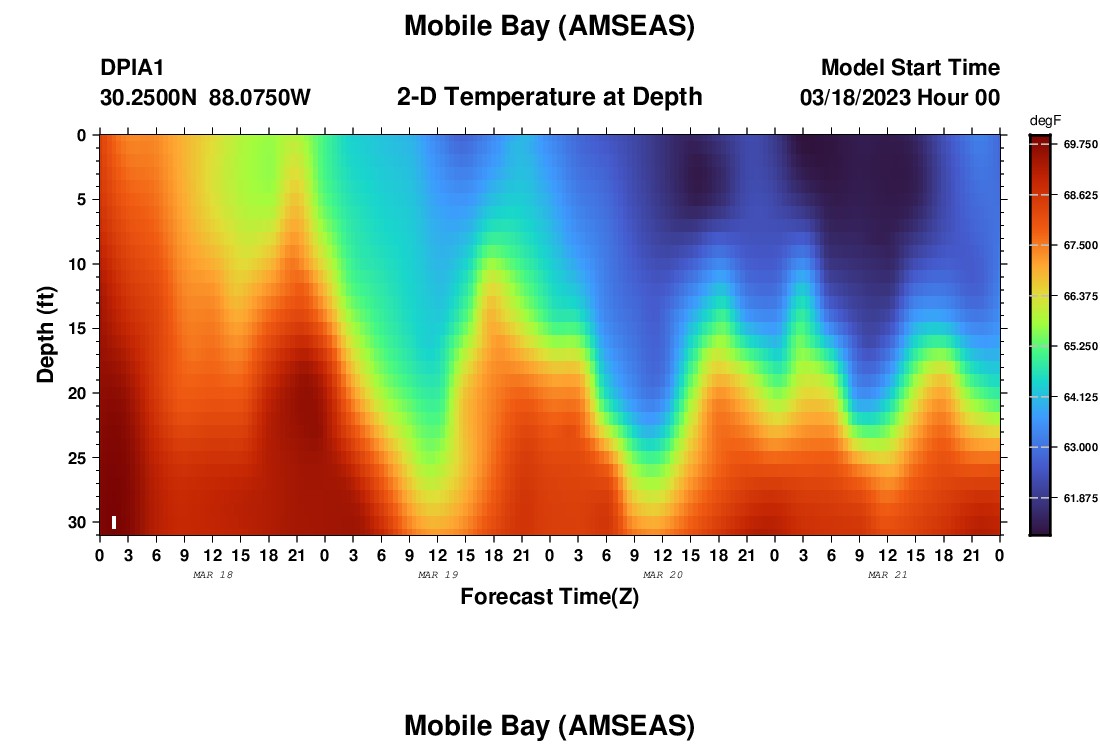 Mobile Bay (AMSEAS)

DPIA1
30.2500N 88.0750W

2-D Temperature at Depth

Model Start Time
03/18/2023 Hour 00

degF
69.750
68.625
67.500
66.375
65.250
64.125
63.000
61.875

Depth (ft)
0
5
10
15
20
25
30

0 3 6 9 12 15 18 21 0 3 6 9 12 15 18 21 0 3 6 9 12 15 18 21 0 3 6 9 12 15 18 21 0
MAR 18
MAR 19
MAR 20
MAR 21
Forecast Time(Z)

Mobile Bay (AMSEAS)